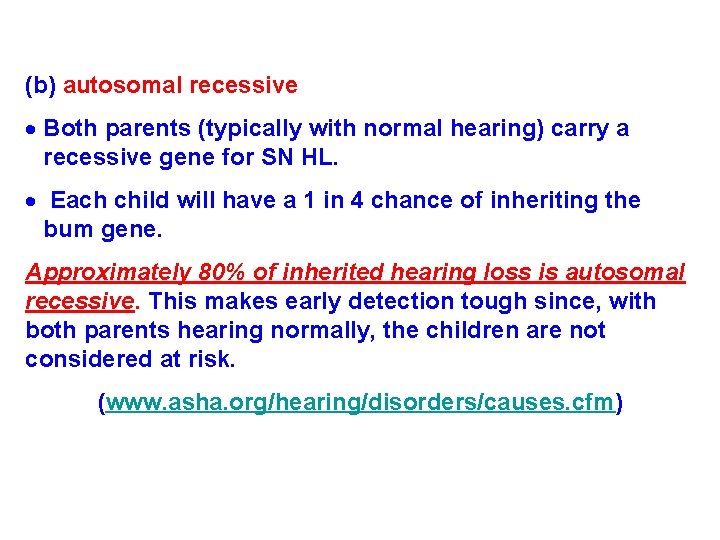 (b) autosomal recessive

• Both parents (typically with normal hearing) carry a recessive gene for SN HL.

• Each child will have a 1 in 4 chance of inheriting the bum gene.

Approximately 80% of inherited hearing loss is autosomal recessive. This makes early detection tough since, with both parents hearing normally, the children are not considered at risk.

(www.asha.org/hearing/disorders/causes.cfm)